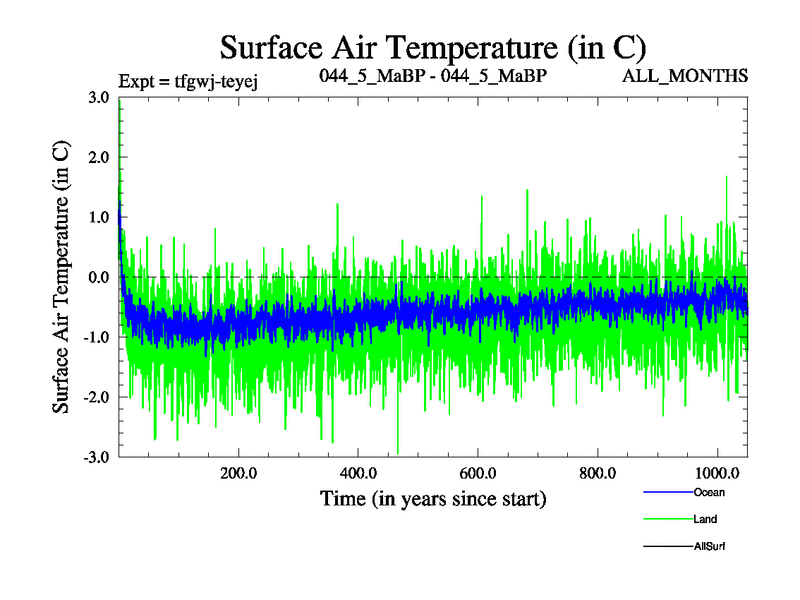 Surface Air Temperature (in C)

Expt = tfgwj-teyej

044_5_MaBP - 044_5_MaBP

ALL_MONTHS

Surface Air Temperature (in C)

3.0
2.0
1.0
0.0
-1.0
-2.0
-3.0

200.0
400.0
600.0
800.0
1000.0

Time (in years since start)

Ocean
Land
AllSurf